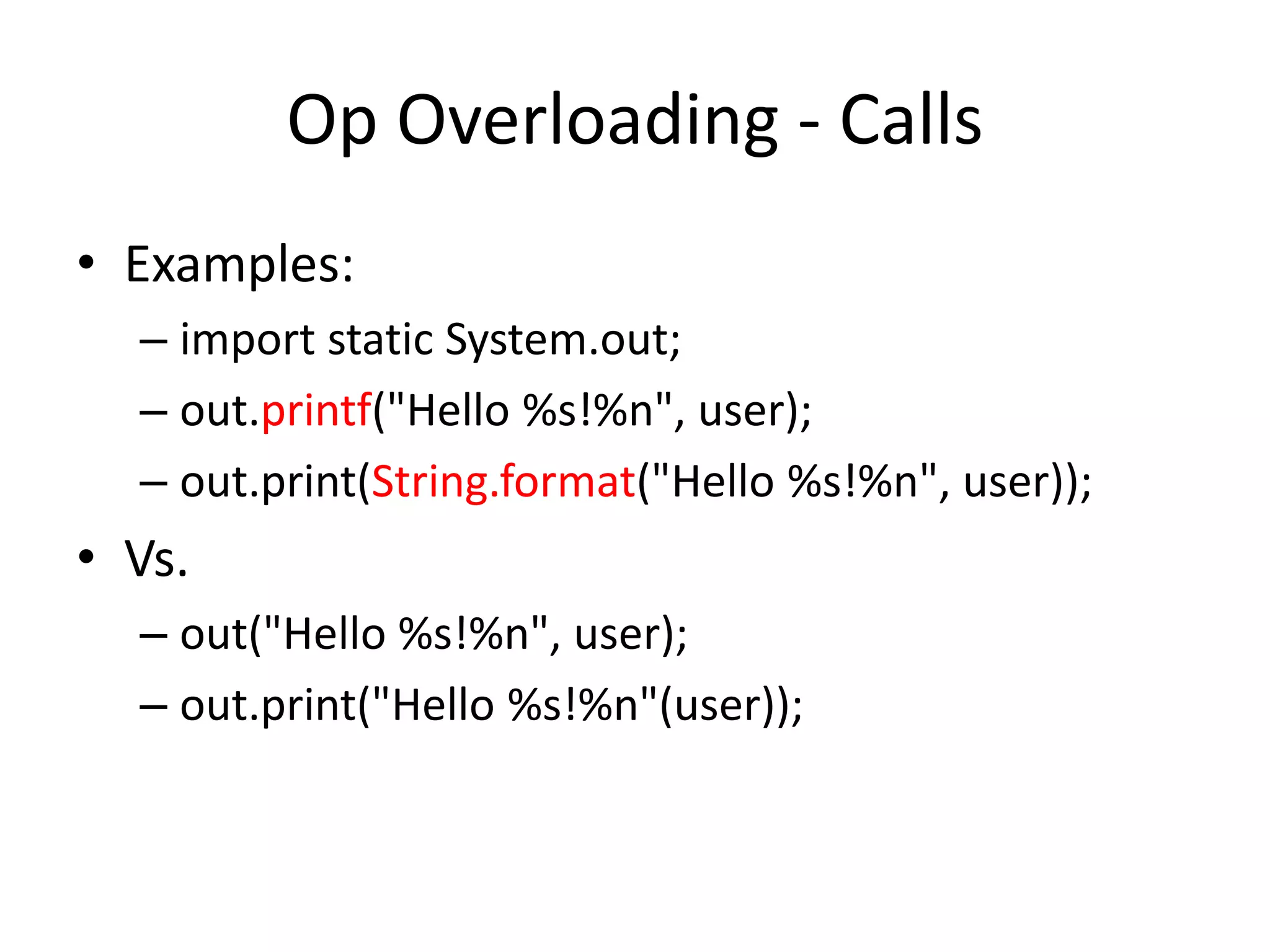 Op Overloading - Calls

• Examples:
– import static System.out;
– out.printf("Hello %s!%n", user);
– out.print(String.format("Hello %s!%n", user));
• Vs.
– out("Hello %s!%n", user);
– out.print("Hello %s!%n"(user));